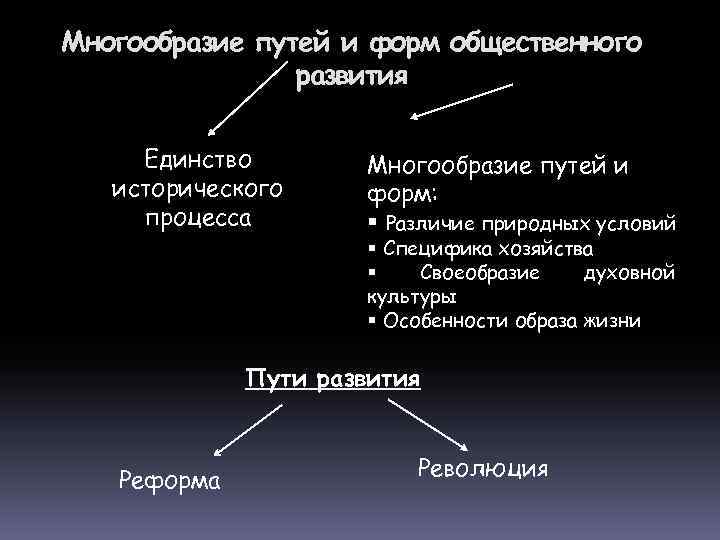 Многообразие путей и форм общественного развития

Единство исторического процесса

Многообразие путей и форм:
▪ Различие природных условий
▪ Специфика хозяйства
▪ Своеобразие духовной культуры
▪ Особенности образа жизни

Пути развития

Реформа

Революция